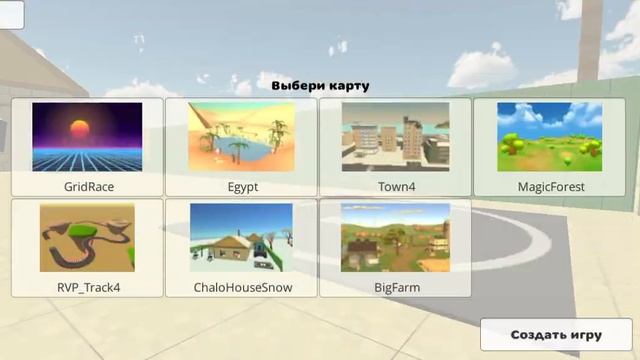 Выбери карту

GridRace

Egypt

Town4

MagicForest

RVP_Track4

ChaloHouseSnow

BigFarm

Создать игру